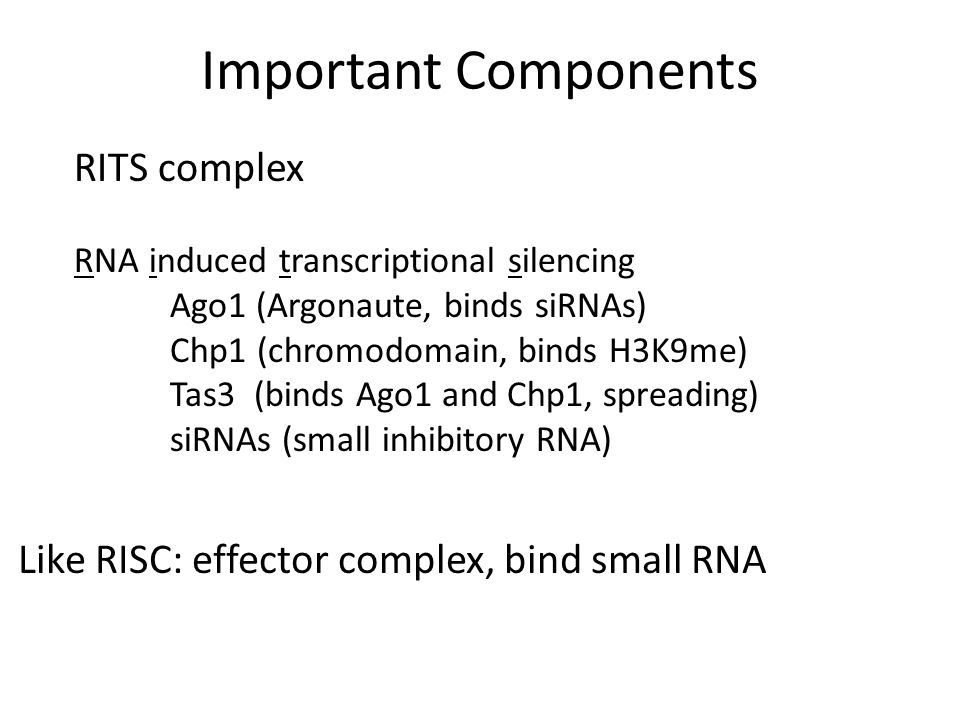 Important Components

RITS complex

RNA induced transcriptional silencing
Ago1 (Argonaute, binds siRNAs)
Chp1 (chromodomain, binds H3K9me)
Tas3 (binds Ago1 and Chp1, spreading)
siRNAs (small inhibitory RNA)

Like RISC: effector complex, bind small RNA